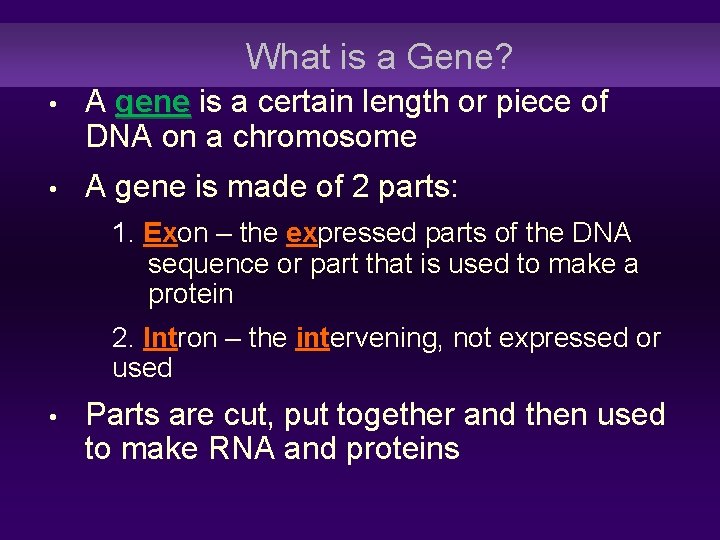 What is a Gene?

• A gene is a certain length or piece of DNA on a chromosome

• A gene is made of 2 parts:

1. Exon – the expressed parts of the DNA sequence or part that is used to make a protein

2. Intron – the intervening, not expressed or used

• Parts are cut, put together and then used to make RNA and proteins